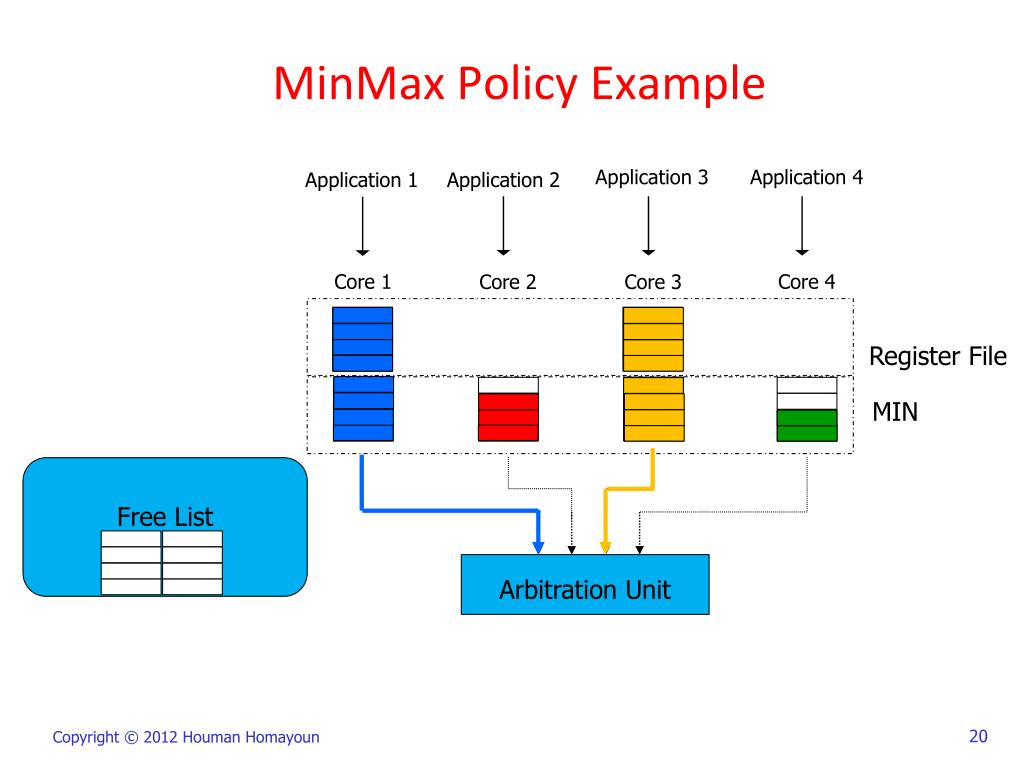 MinMax Policy Example

Application 1
Application 2
Application 3
Application 4

Core 1
Core 2
Core 3
Core 4

Register File

MIN

Free List

Arbitration Unit

Copyright © 2012 Houman Homayoun

20